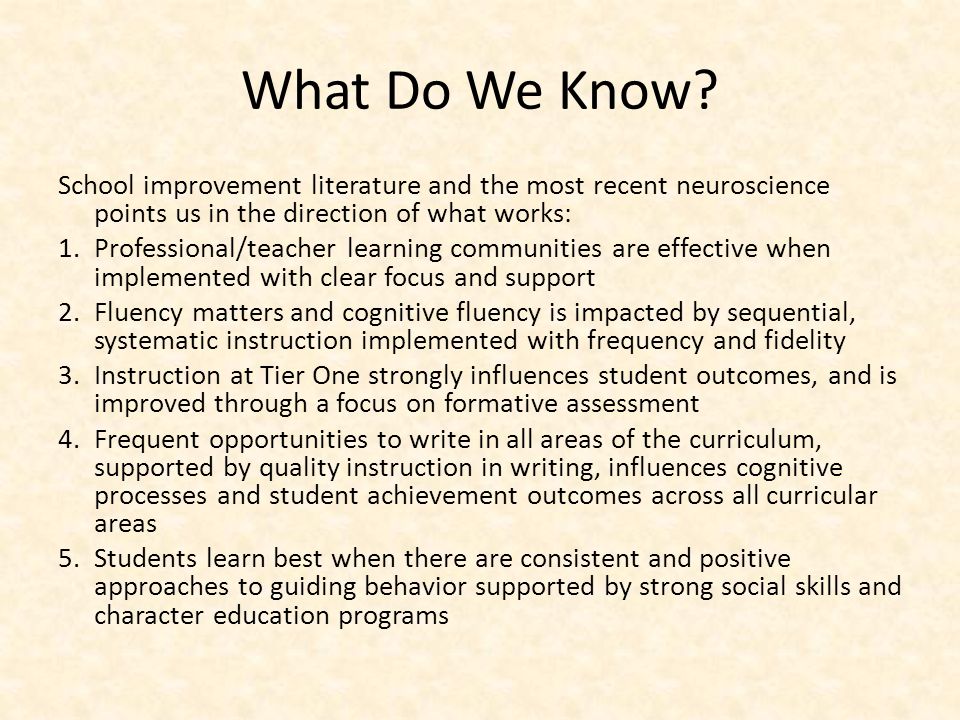 What Do We Know?

School improvement literature and the most recent neuroscience points us in the direction of what works:

1. Professional/teacher learning communities are effective when implemented with clear focus and support
2. Fluency matters and cognitive fluency is impacted by sequential, systematic instruction implemented with frequency and fidelity
3. Instruction at Tier One strongly influences student outcomes, and is improved through a focus on formative assessment
4. Frequent opportunities to write in all areas of the curriculum, supported by quality instruction in writing, influences cognitive processes and student achievement outcomes across all curricular areas
5. Students learn best when there are consistent and positive approaches to guiding behavior supported by strong social skills and character education programs